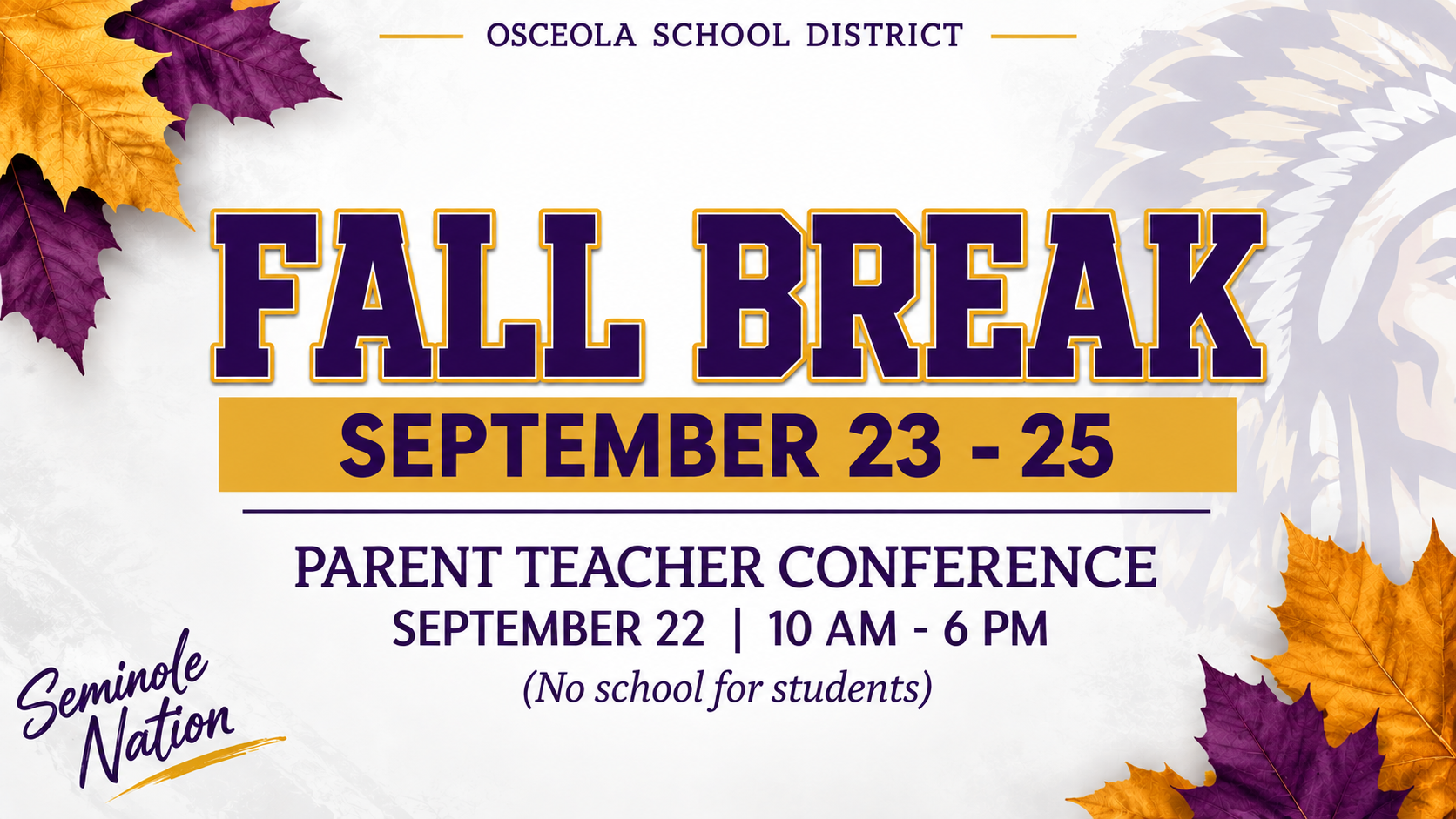 OSCEOLA SCHOOL DISTRICT

FALL BREAK

SEPTEMBER 23 - 25

PARENT TEACHER CONFERENCE

SEPTEMBER 22 | 10 AM - 6 PM

(No school for students)

Seminole Nation